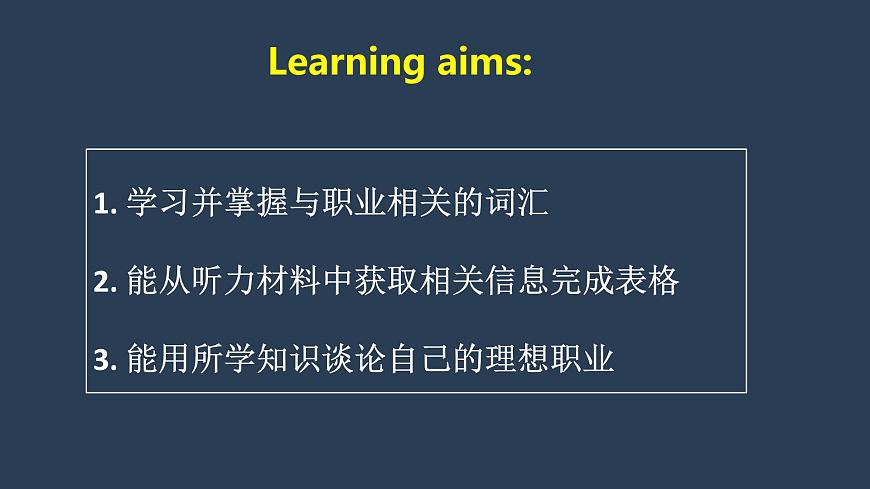 Learning aims:

1. 学习并掌握与职业相关的词汇

2. 能从听力材料中获取相关信息完成表格

3. 能用所学知识谈论自己的理想职业